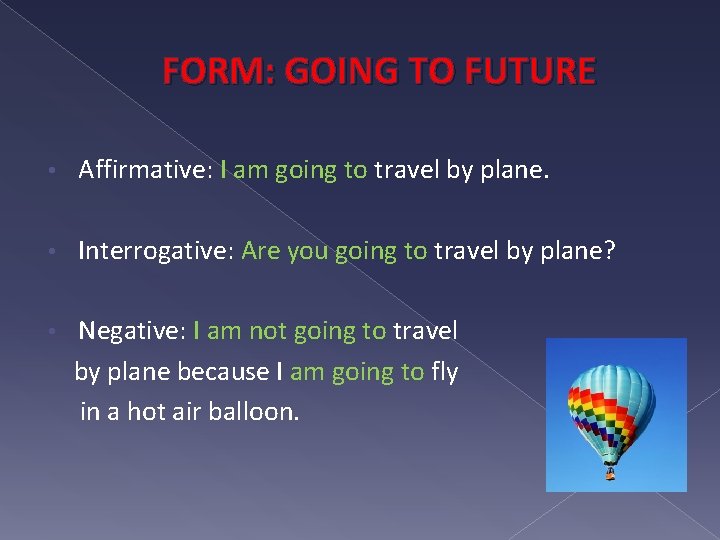 FORM: GOING TO FUTURE

• Affirmative: I am going to travel by plane.

• Interrogative: Are you going to travel by plane?

• Negative: I am not going to travel by plane because I am going to fly in a hot air balloon.